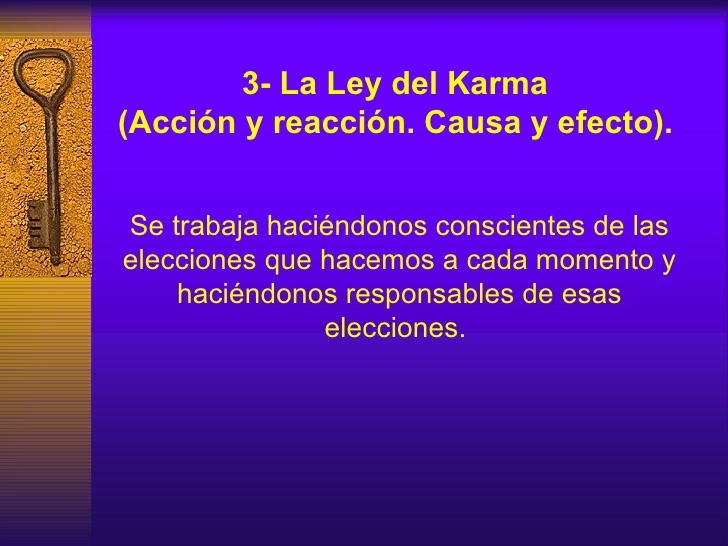 3- La Ley del Karma
(Acción y reacción. Causa y efecto).

Se trabaja haciéndonos conscientes de las elecciones que hacemos a cada momento y haciéndonos responsables de esas elecciones.